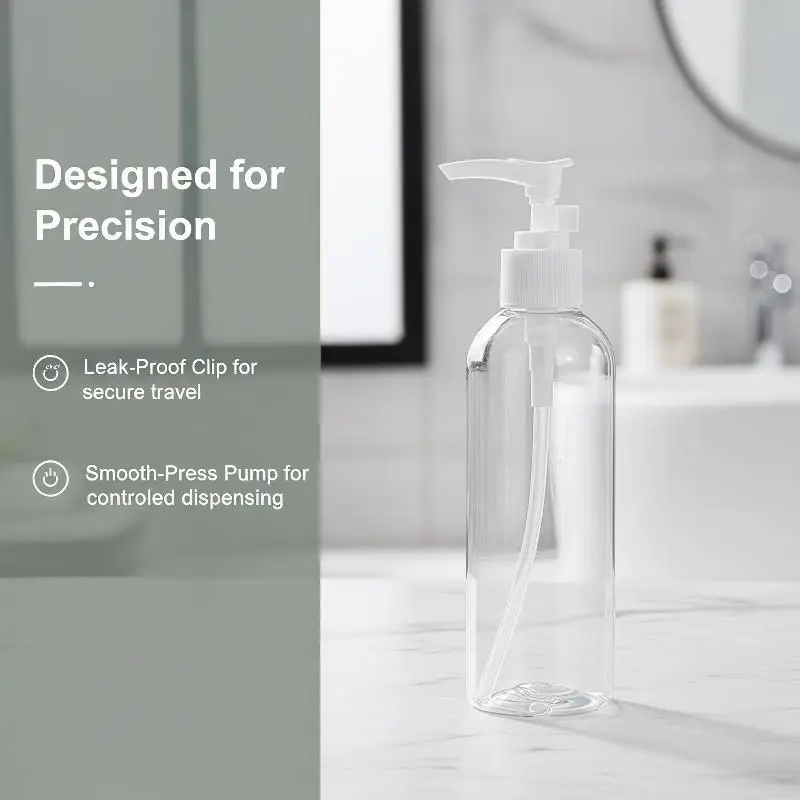 Designed for Precision

Leak-Proof Clip for secure travel

Smooth-Press Pump for controled dispensing